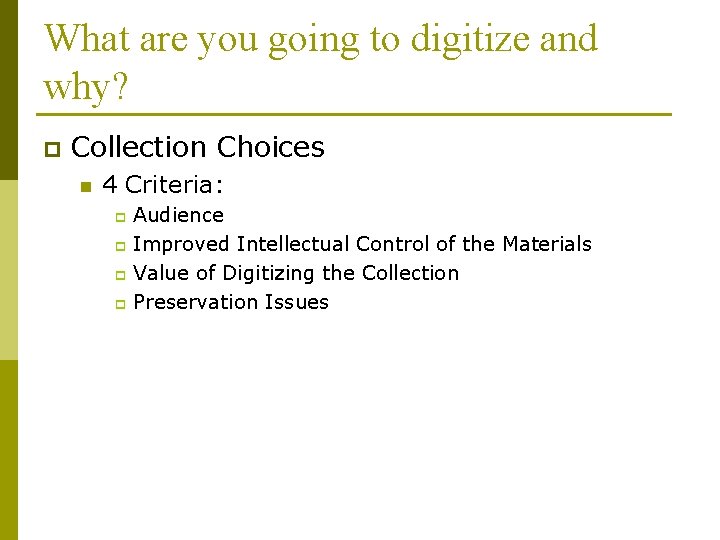 What are you going to digitize and why?

Collection Choices

4 Criteria:

Audience

Improved Intellectual Control of the Materials

Value of Digitizing the Collection

Preservation Issues